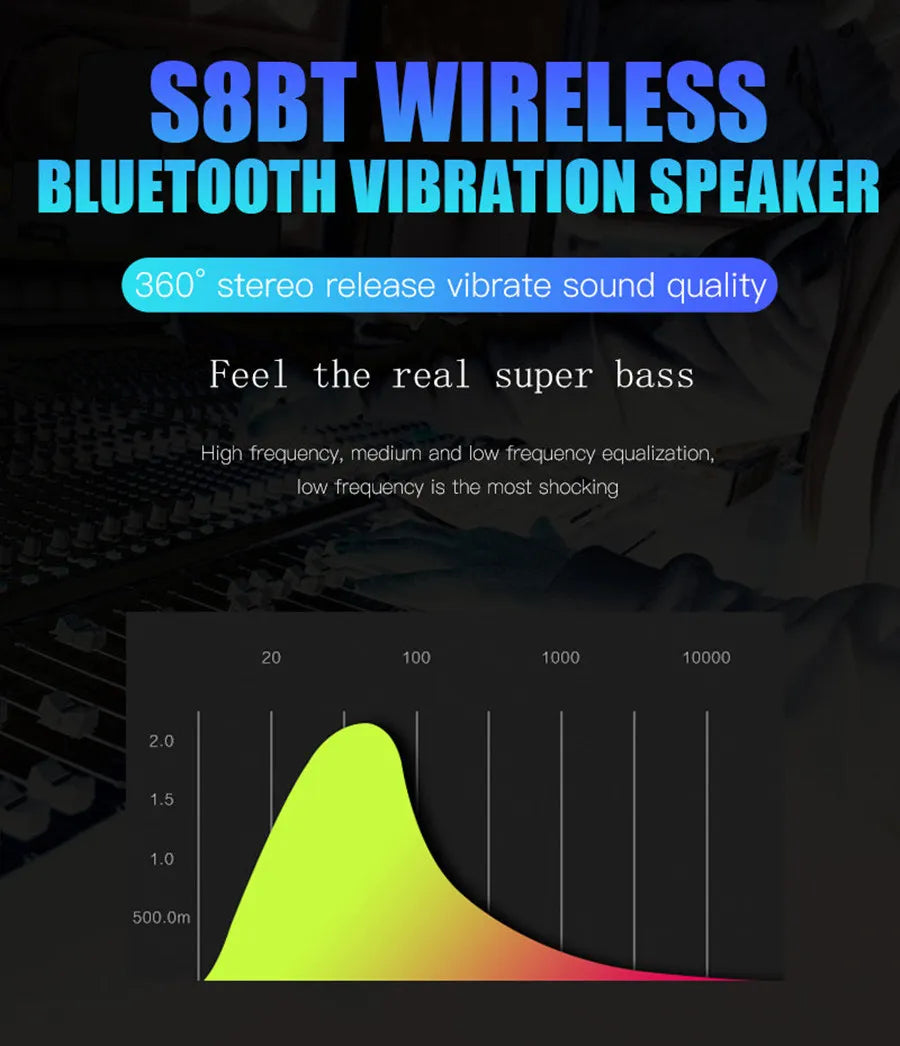 S8BT WIRELESS
BLUETOOTH VIBRATION SPEAKER

360° stereo release vibrate sound quality

Feel the real super bass

High frequency, medium and low frequency equalization, low frequency is the most shocking

20
100
1000
10000
2.0
1.5
1.0
500.0m